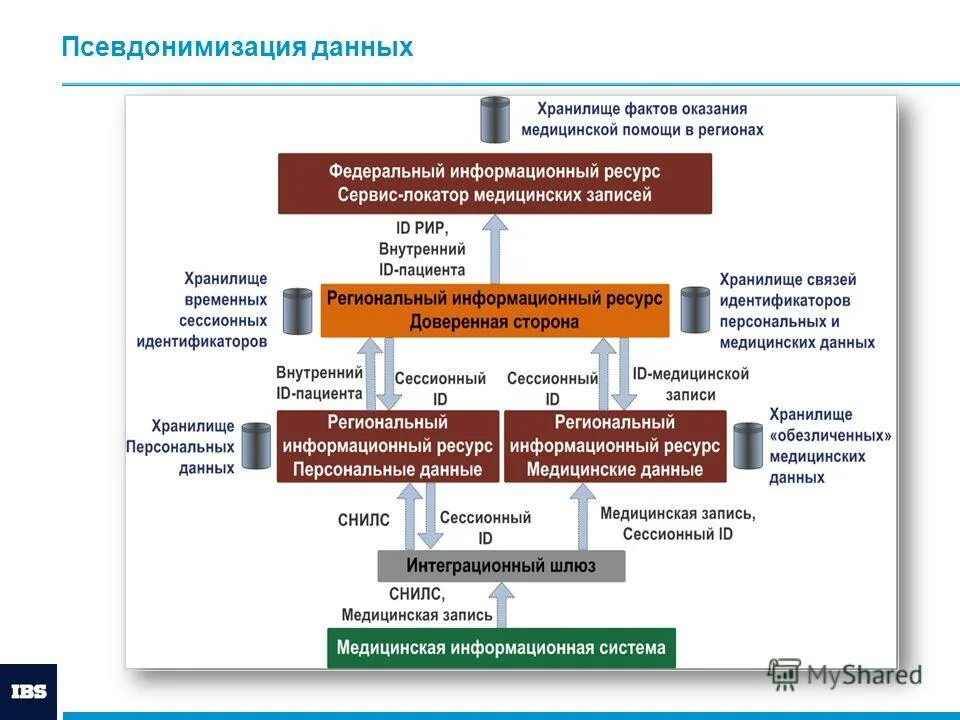 Псевдонимизация данных

Хранилище фактов оказания медицинской помощи в регионах

Федеральный информационный ресурс
Сервис-локатор медицинских записей

ID РИР, Внутренний ID-пациента

Хранилище временных сессионных идентификаторов

Региональный информационный ресурс
Доверенная сторона

Хранилище связей идентификаторов персональных и медицинских данных

Внутренний ID-пациента

Сессионный ID

Сессионный ID

ID-медицинской записи

Хранилище Персональных данных

Региональный информационный ресурс
Персональные данные

Региональный информационный ресурс
Медицинские данные

Хранилище «обезличенных» медицинских данных

СНИЛС

Сессионный ID

Медицинская запись, Сессионный ID

Интеграционный шлюз

СНИЛС, Медицинская запись

Медицинская информационная система

IBS

MyShared